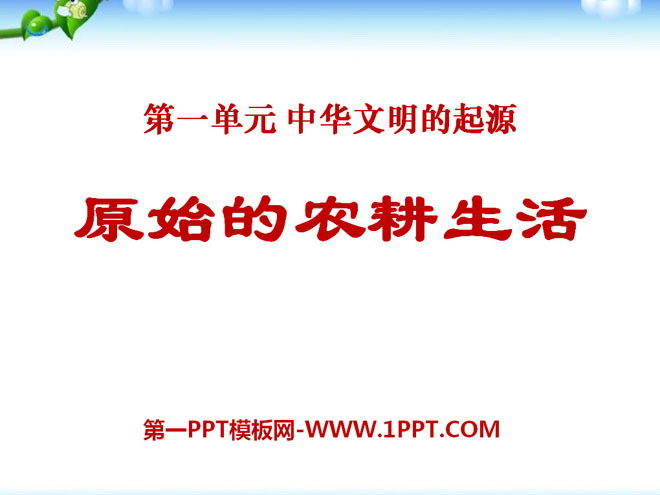 第一单元 中华文明的起源

原始的农耕生活

第一PPT模板网-WWW.1PPT.COM